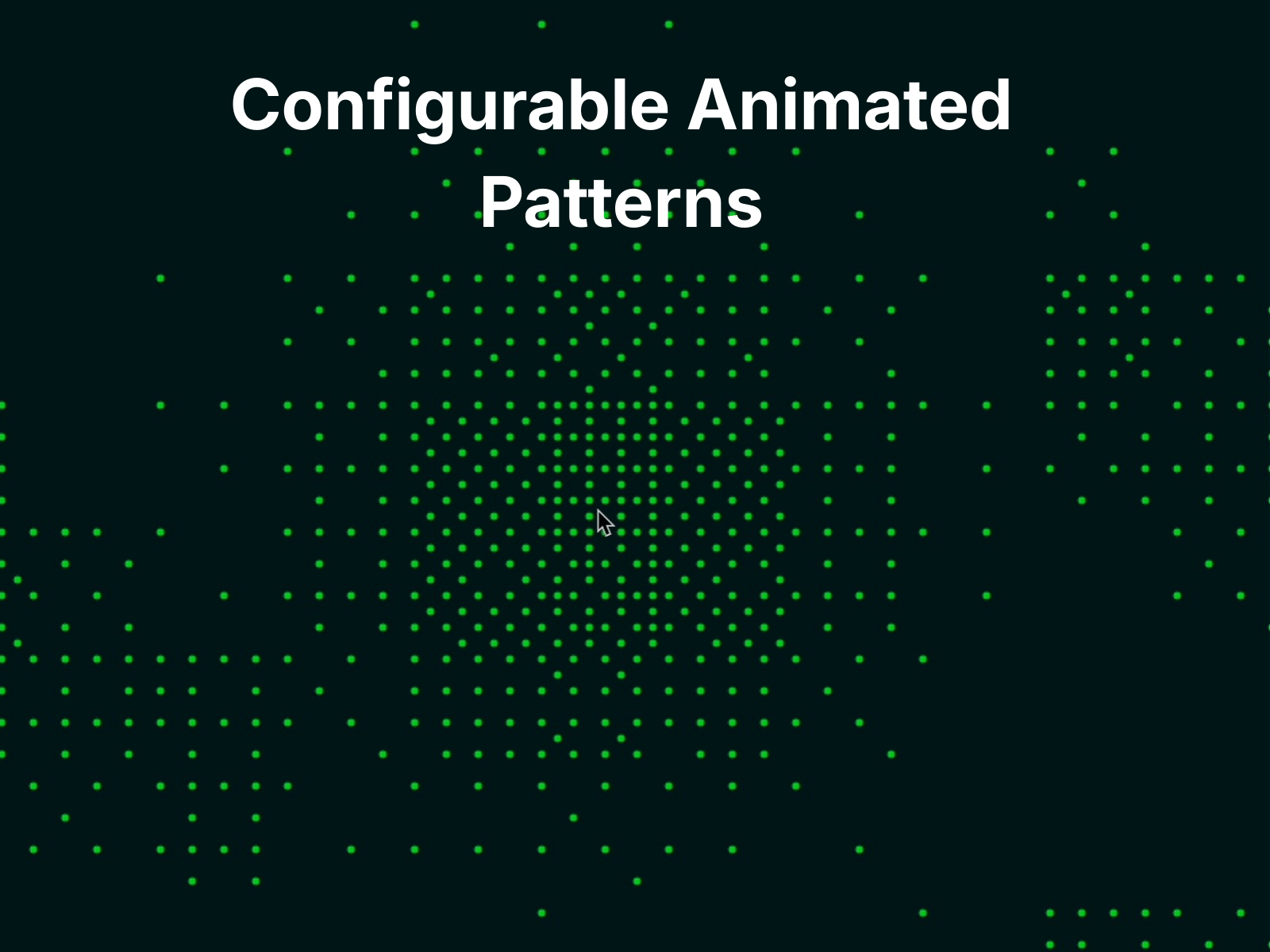 Configurable Animated Patterns